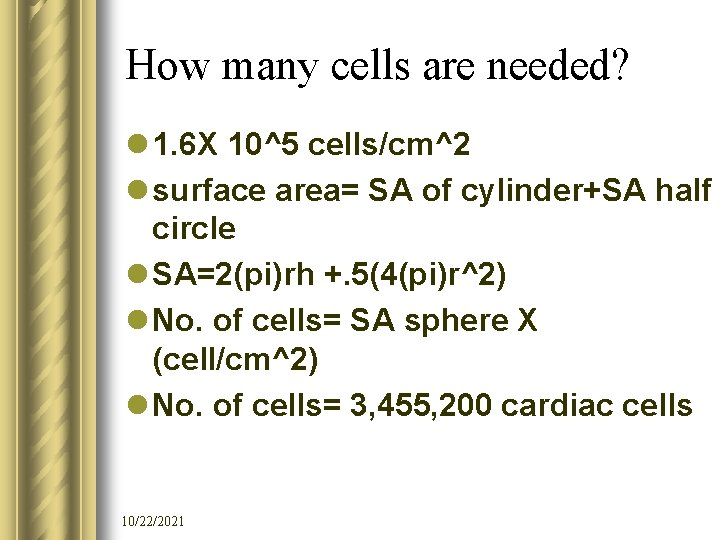 How many cells are needed?

- 1.6X 10^5 cells/cm^2
- surface area= SA of cylinder+SA half circle
- SA=2(pi)rh +.5(4(pi)r^2)
- No. of cells= SA sphere X (cell/cm^2)
- No. of cells= 3,455,200 cardiac cells

10/22/2021